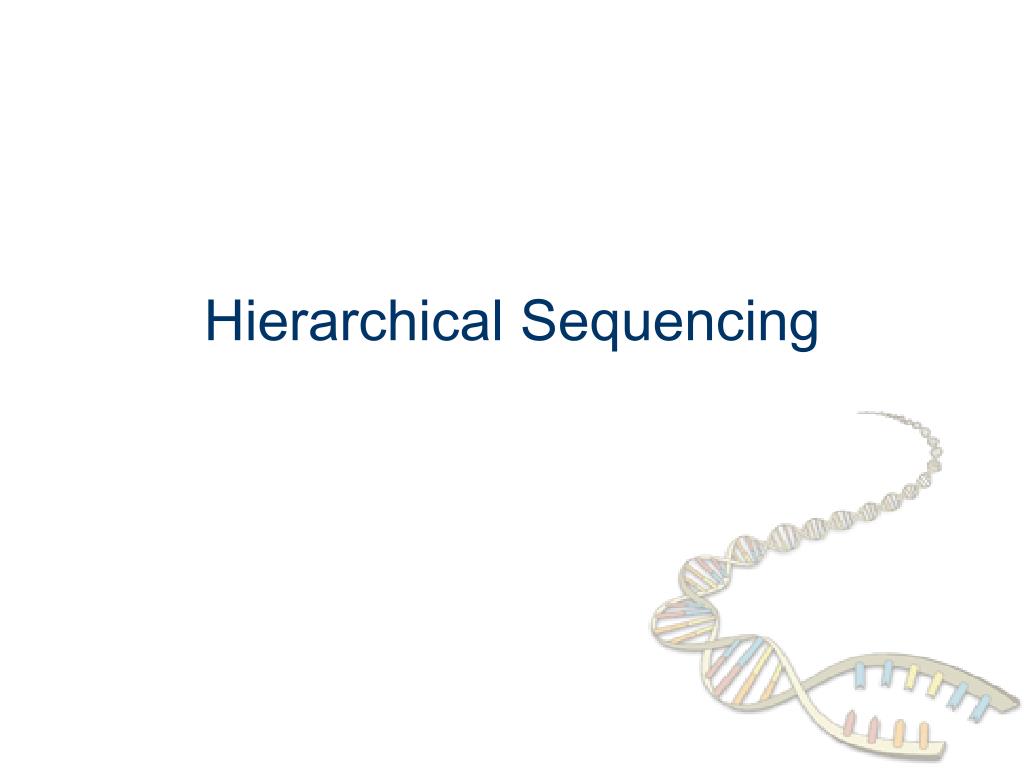 Hierarchical Sequencing